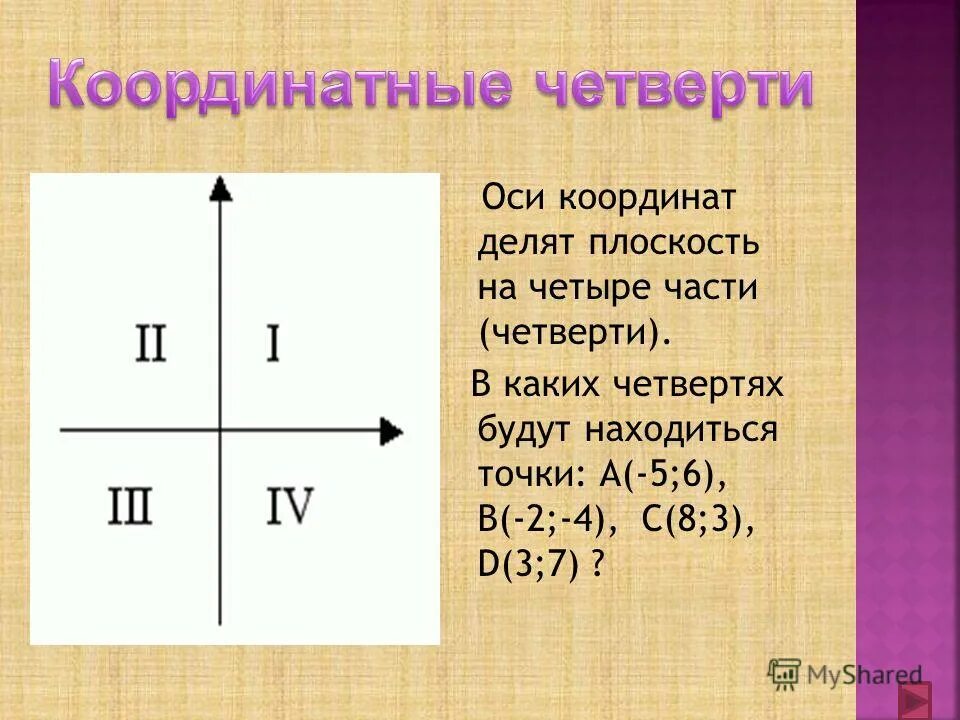 Координатные четверти

II

I

III

IV

Оси координат делят плоскость на четыре части (четверти).

В каких четвертях будут находиться точки: A(-5;6), B(-2;-4), C(8;3), D(3;7) ?

MyShared